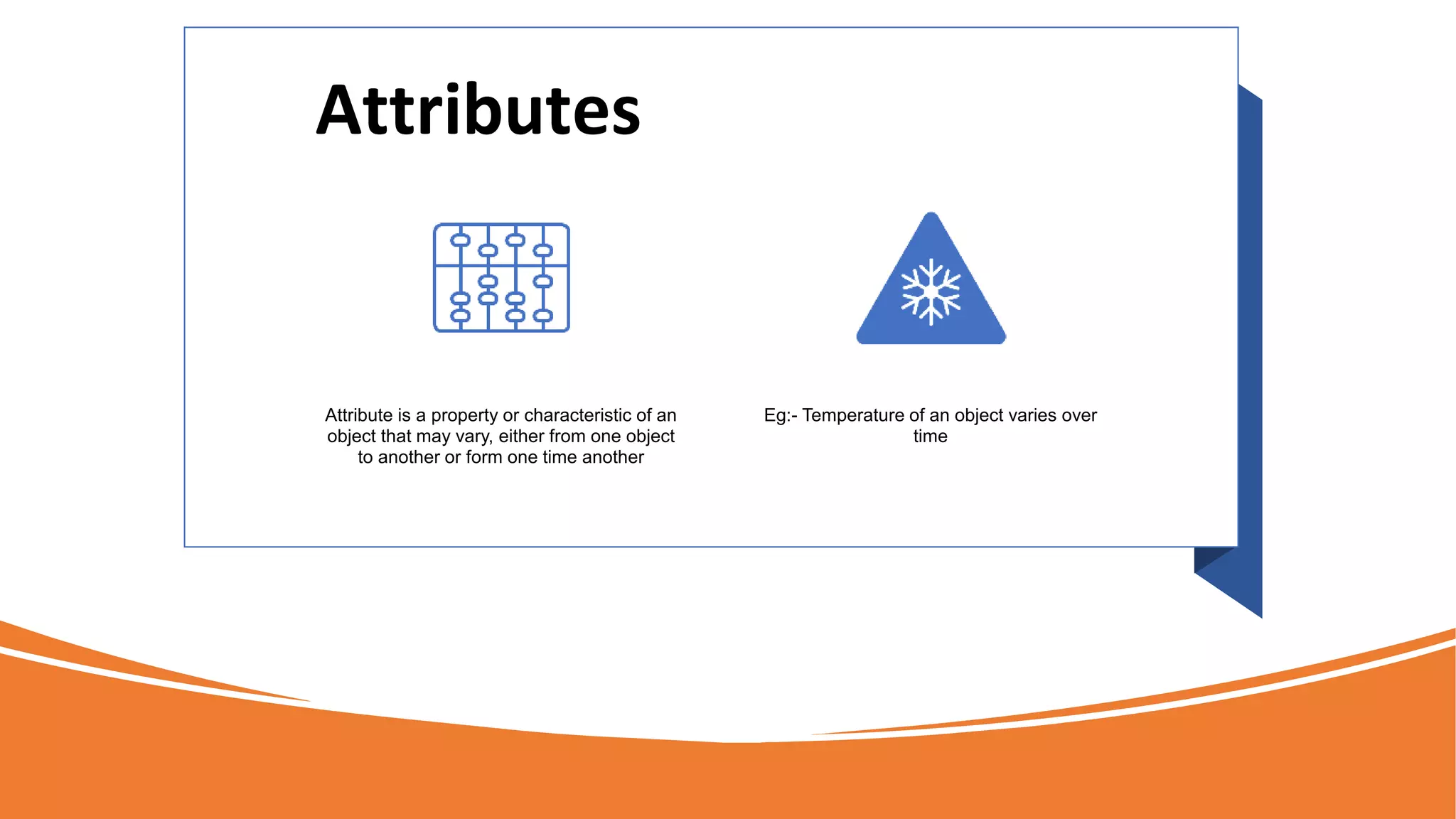 Attributes

Attribute is a property or characteristic of an object that may vary, either from one object to another or form one time another

Eg:- Temperature of an object varies over time